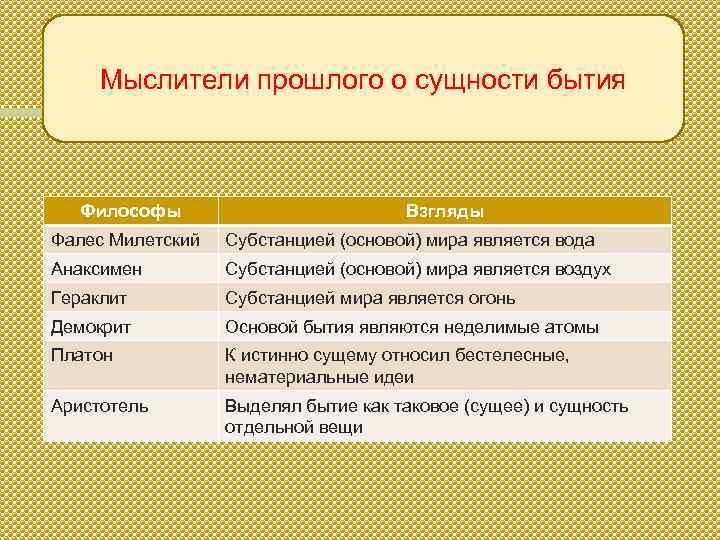 Мыслители прошлого о сущности бытия

| Философы | Взгляды |
|---|---|
| Фалес Милетский | Субстанцией (основой) мира является вода |
| Анаксимен | Субстанцией (основой) мира является воздух |
| Гераклит | Субстанцией мира является огонь |
| Демокрит | Основой бытия являются неделимые атомы |
| Платон | К истинно сущему относил бестелесные, нематериальные идеи |
| Аристотель | Выделял бытие как таковое (сущее) и сущность отдельной вещи |